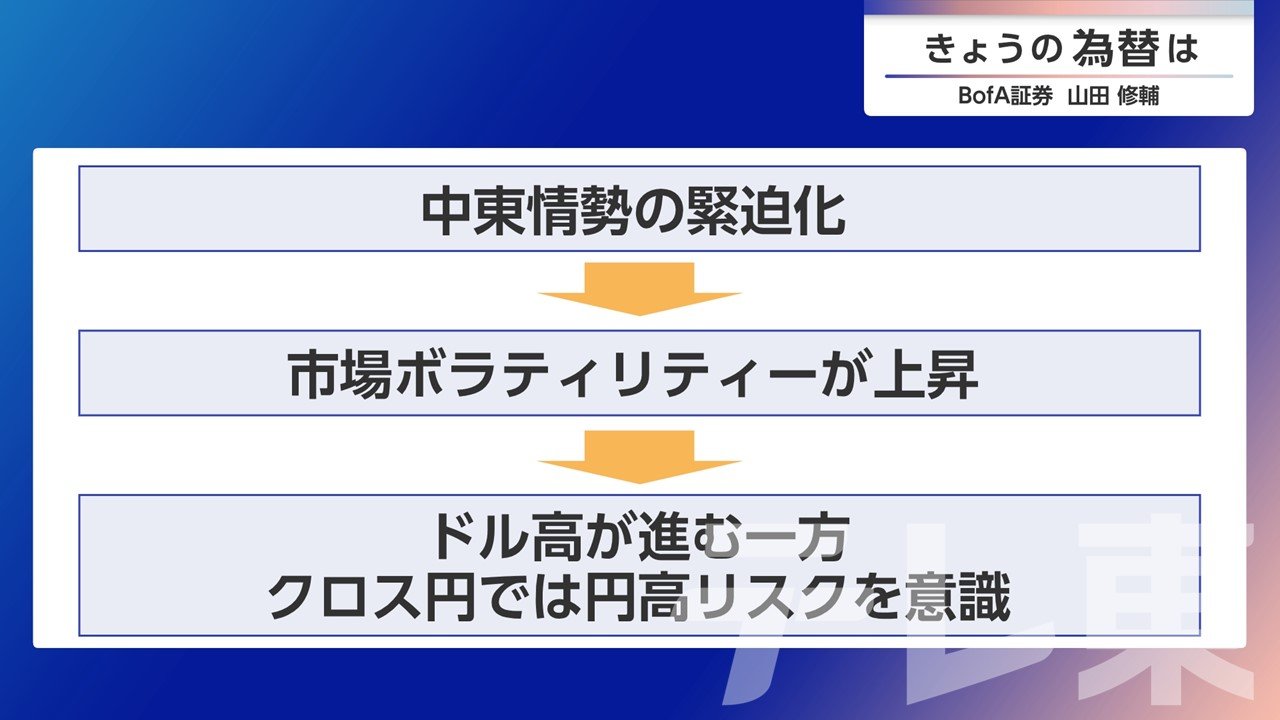 きょうの為替は
BofA証券 山田 修輔

中東情勢の緊迫化

市場ボラティリティーが上昇

ドル高が進む一方
クロス円では円高リスクを意識

テレ東